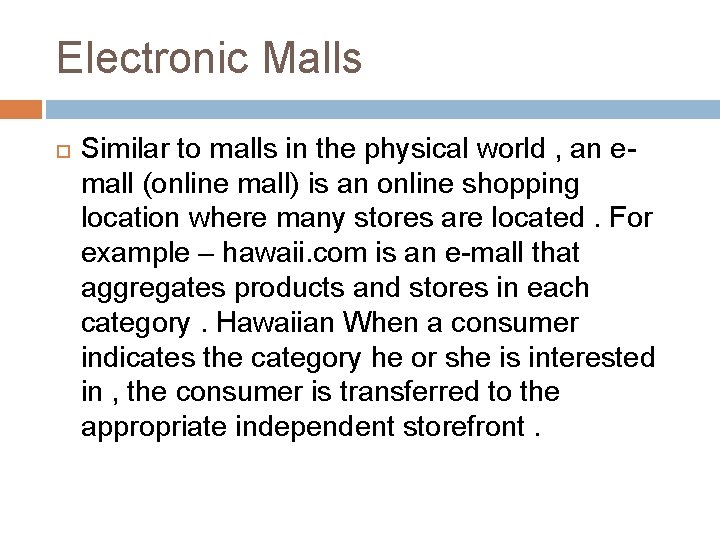 Electronic Malls

Similar to malls in the physical world , an e-mall (online mall) is an online shopping location where many stores are located . For example – hawaii.com is an e-mall that aggregates products and stores in each category . Hawaiian When a consumer indicates the category he or she is interested in , the consumer is transferred to the appropriate independent storefront .